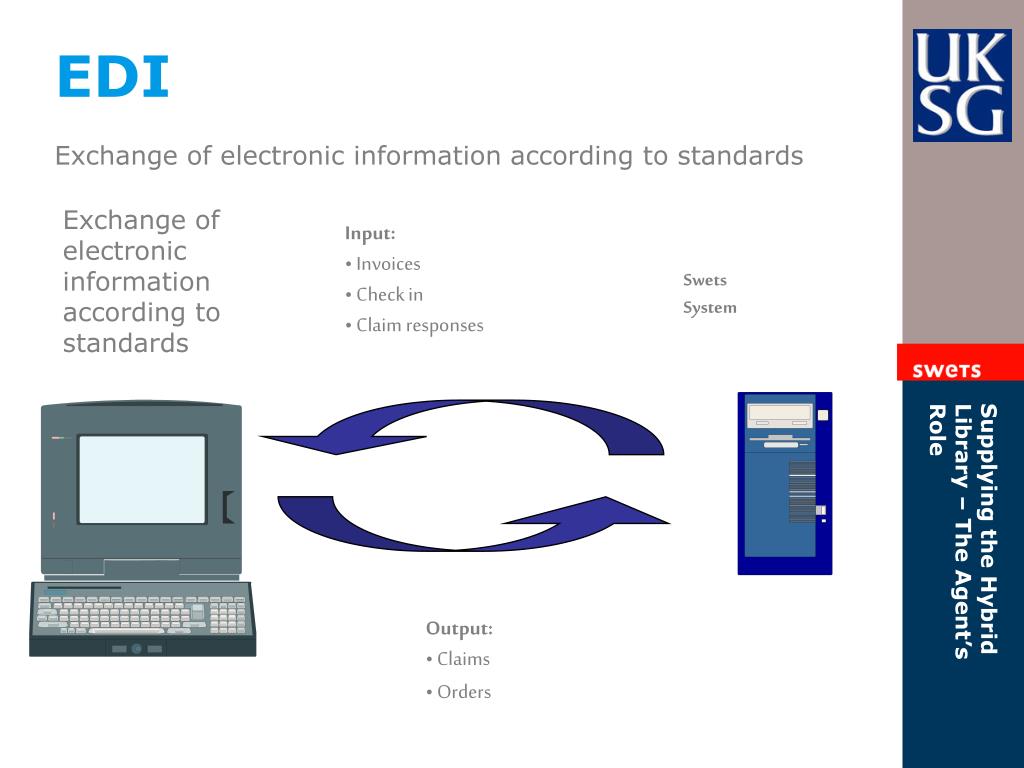 EDI

Exchange of electronic information according to standards

Exchange of electronic information according to standards

Input:
• Invoices
• Check in
• Claim responses

Swets
System

Output:
• Claims
• Orders

UK SG

swets

Supplying the Hybrid Library – The Agent's Role